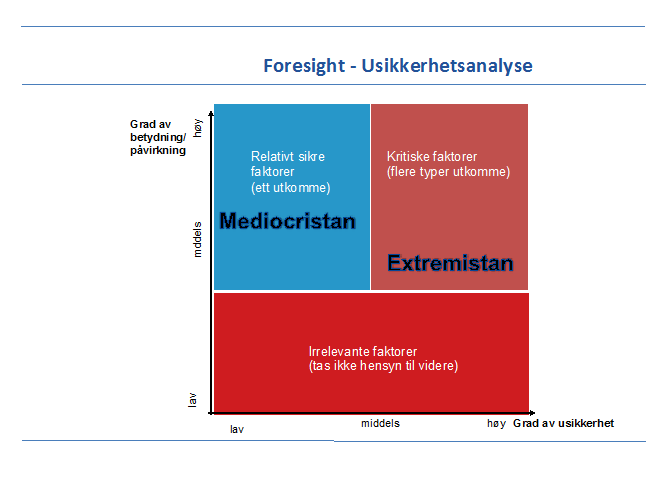 Foresight - Usikkerhetsanalyse

Grad av betydning/ påvirkning

høy

middels

lav

Relativt sikre faktorer (ett utkomme)

Mediocristan

Kritiske faktorer (flere typer utkomme)

Extremistan

Irrelevante faktorer (tas ikke hensyn til videre)

lav

middels

høy Grad av usikkerhet